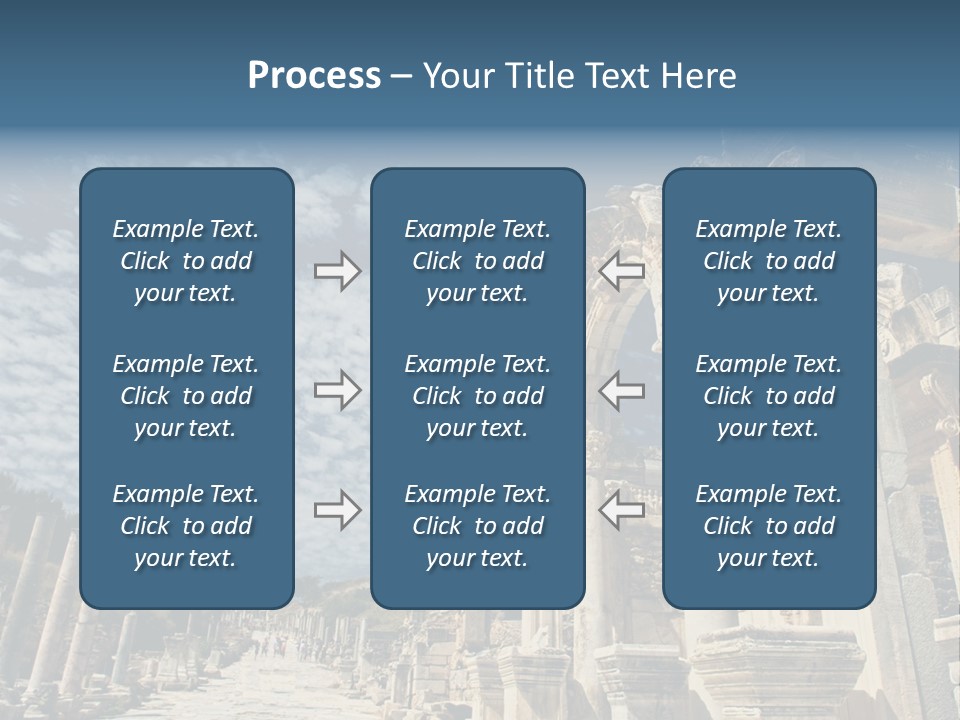 Process – Your Title Text Here

Example Text. Click to add your text.

Example Text. Click to add your text.

Example Text. Click to add your text.

Example Text. Click to add your text.

Example Text. Click to add your text.

Example Text. Click to add your text.

Example Text. Click to add your text.

Example Text. Click to add your text.

Example Text. Click to add your text.